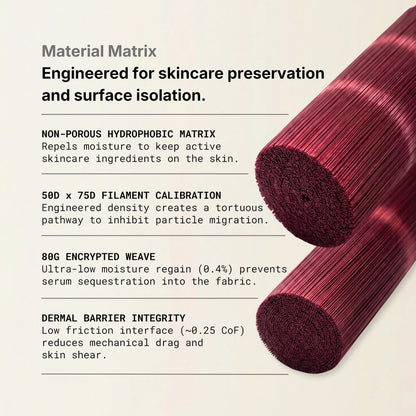 Material Matrix
Engineered for skincare preservation and surface isolation.

NON-POROUS HYDROPHOBIC MATRIX
Repels moisture to keep active skincare ingredients on the skin.

50D x 75D FILAMENT CALIBRATION
Engineered density creates a tortuous pathway to inhibit particle migration.

80G ENCRYPTED WEAVE
Ultra-low moisture regain (0.4%) prevents serum sequestration into the fabric.

DERMAL BARRIER INTEGRITY
Low friction interface (~0.25 CoF) reduces mechanical drag and skin shear.